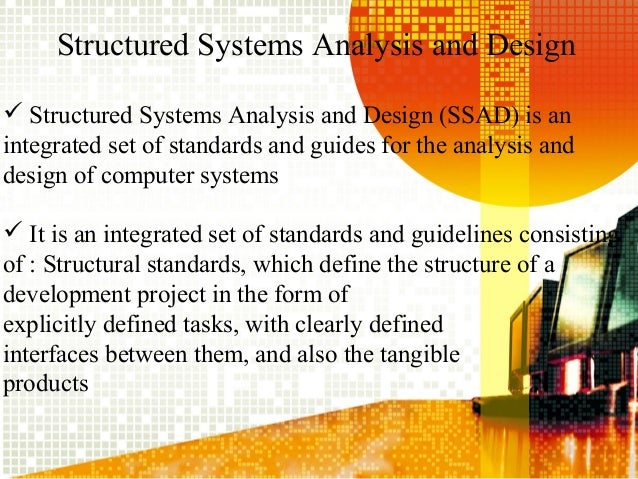 Structured Systems Analysis and Design

✓ Structured Systems Analysis and Design (SSAD) is an integrated set of standards and guides for the analysis and design of computer systems

✓ It is an integrated set of standards and guidelines consisting of : Structural standards, which define the structure of a development project in the form of
explicitly defined tasks, with clearly defined interfaces between them, and also the tangible products